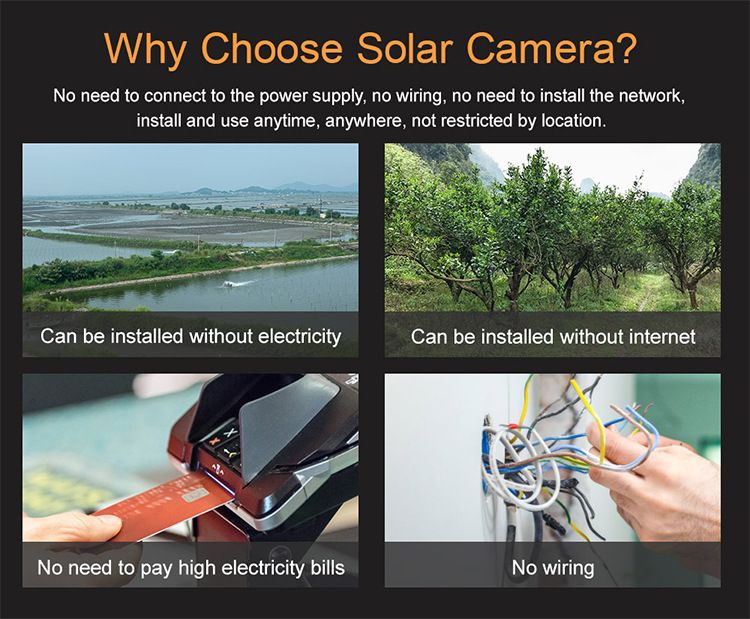 Why Choose Solar Camera?

No need to connect to the power supply, no wiring, no need to install the network, install and use anytime, anywhere, not restricted by location.

Can be installed without electricity

Can be installed without internet

No need to pay high electricity bills

No wiring